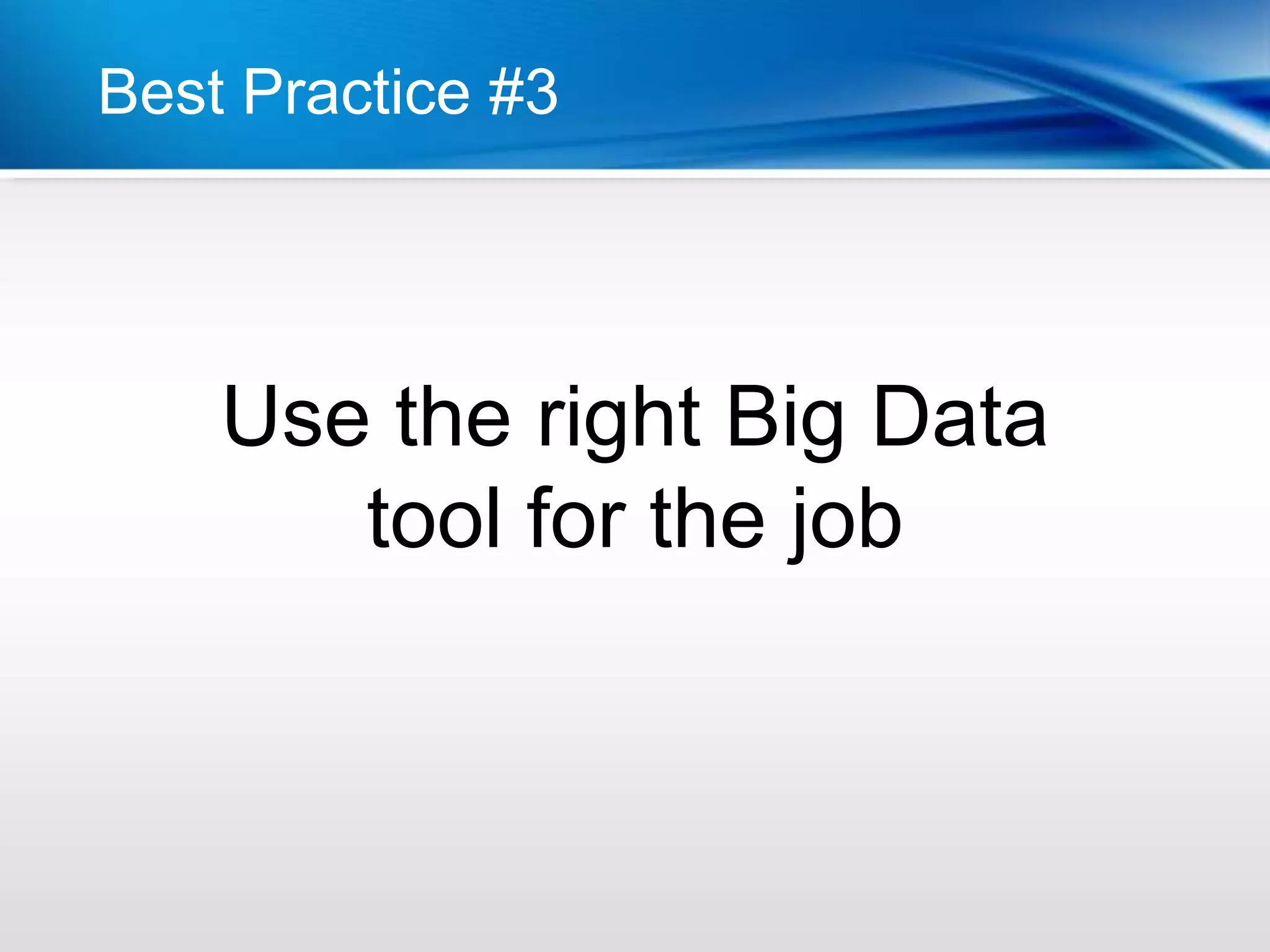 Best Practice #3

Use the right Big Data tool for the job